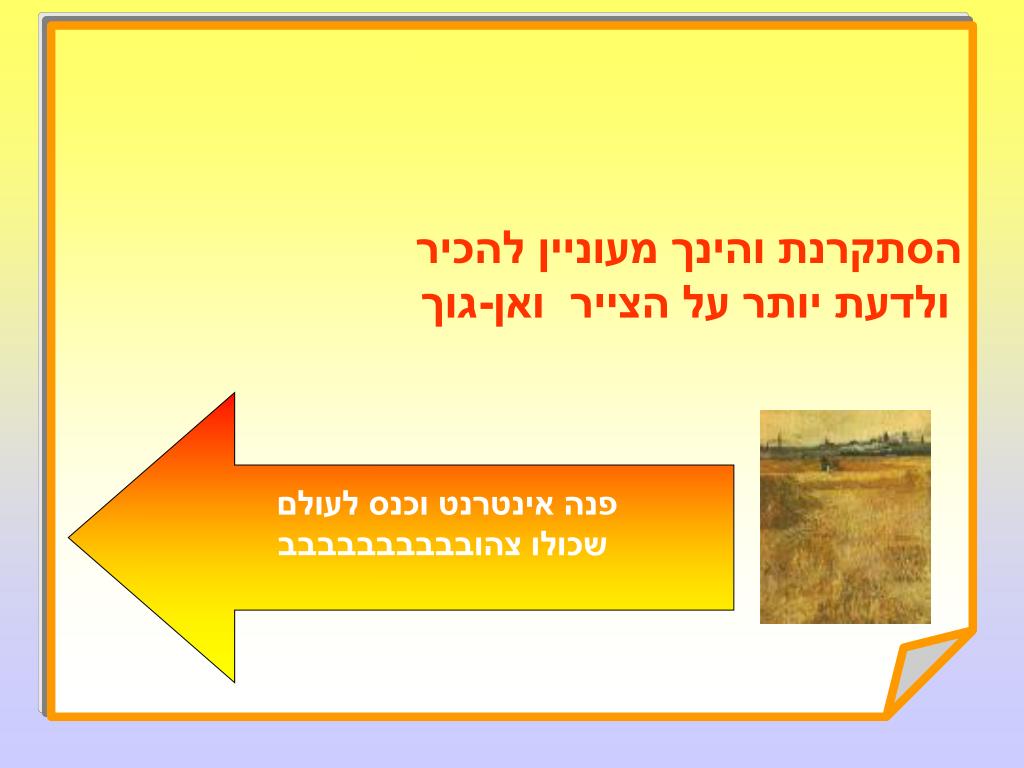 הסתקרנת והינך מעוניין להכיר ולדעת יותר על הצייר ואן-גוך

פנה אינטרנט וכנס לעולם שכולו צהובבבבבבבבבב